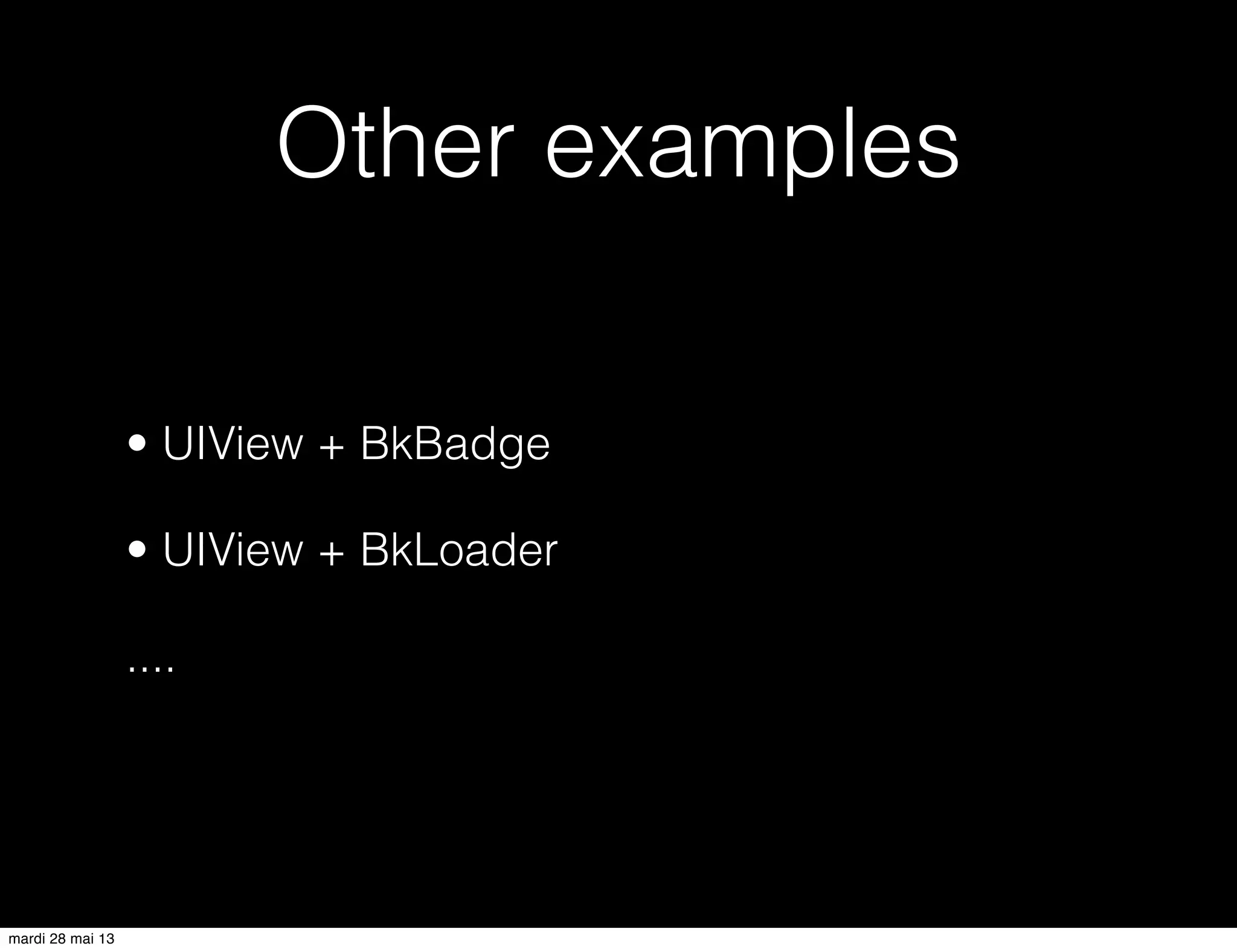 Other examples

• UIView + BkBadge

• UIView + BkLoader

....

mardi 28 mai 13